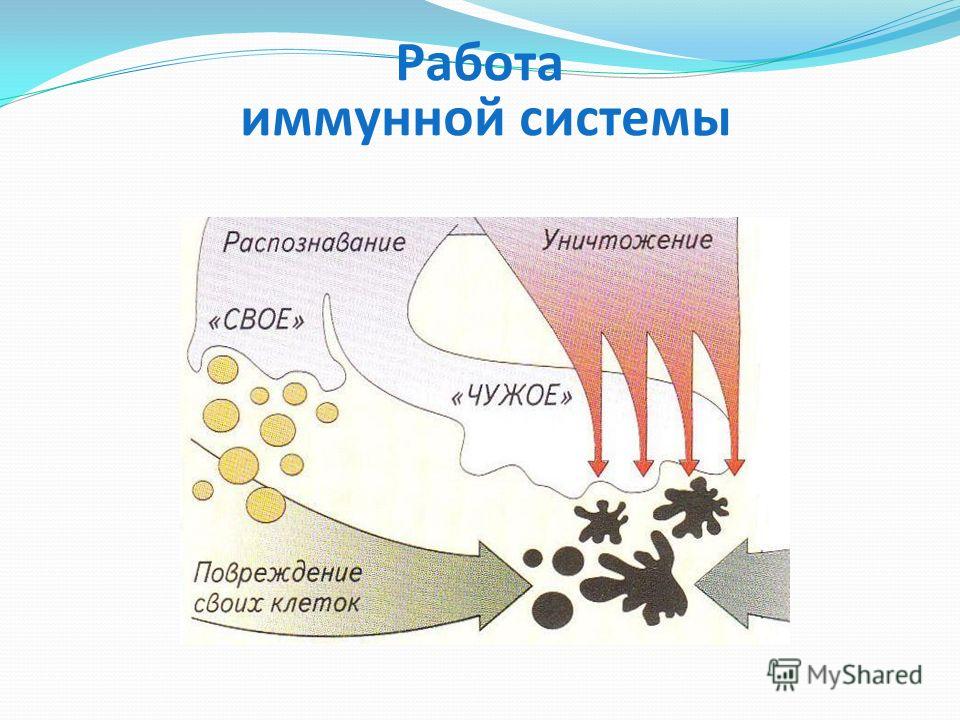 Работа
иммунной системы

Распознавание

Уничтожение

«СВОЕ»

«ЧУЖОЕ»

Повреждение своих клеток

MyShared